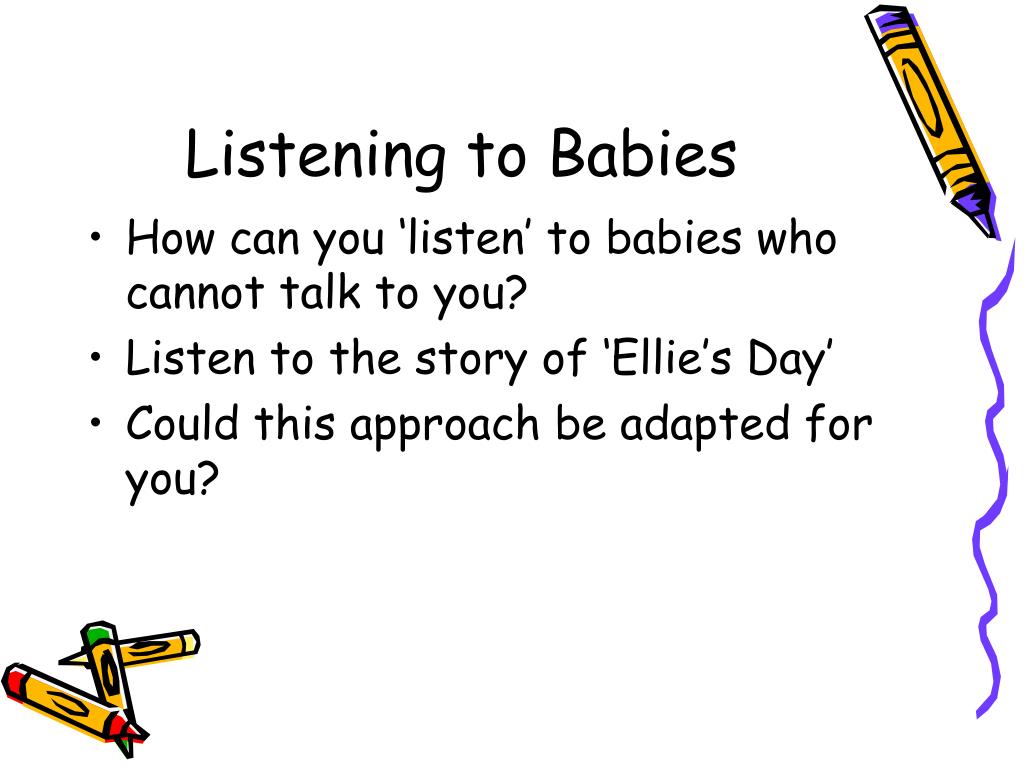 Listening to Babies

• How can you ‘listen’ to babies who cannot talk to you?
• Listen to the story of ‘Ellie’s Day’
• Could this approach be adapted for you?